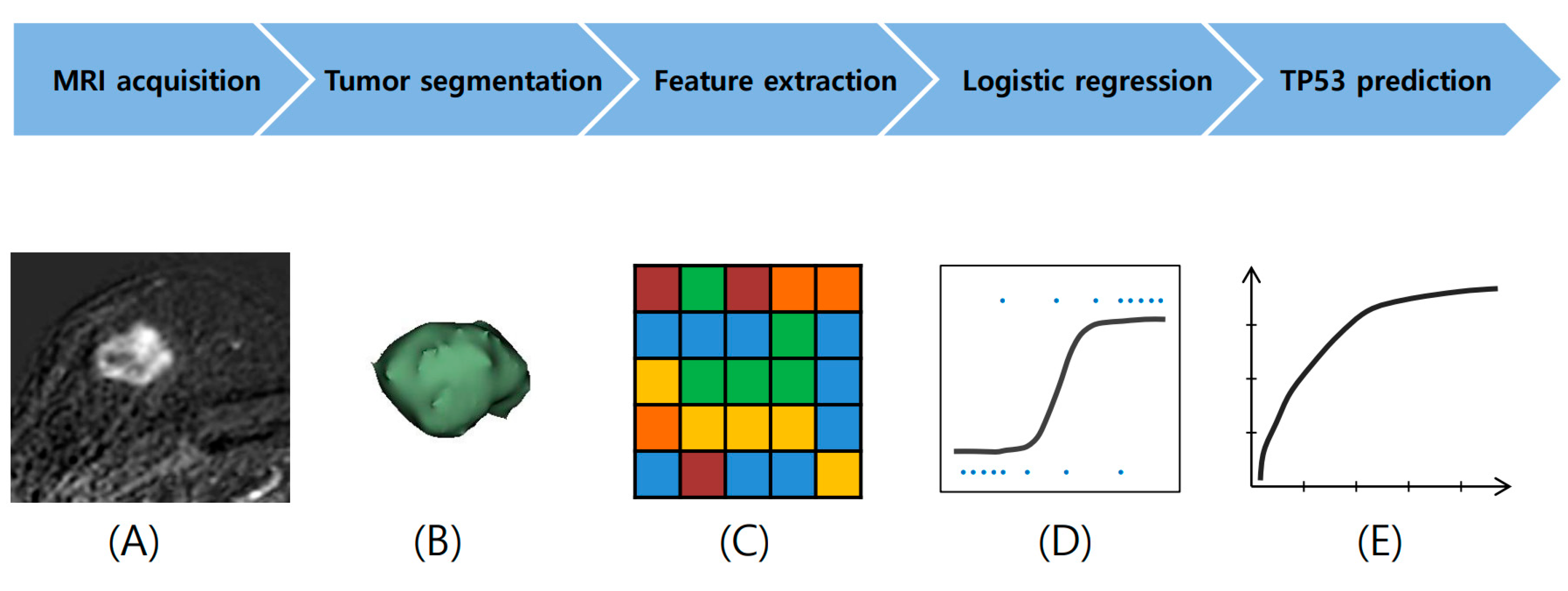 MRI acquisition
Tumor segmentation
Feature extraction
Logistic regression
TP53 prediction

(A)
(B)
(C)
(D)
(E)